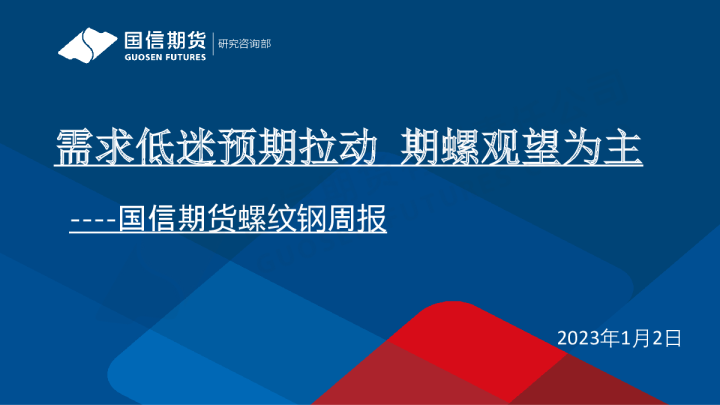 国信期货
GUOSEN FUTURES
研究咨询部

需求低迷预期拉动 期螺观望为主

----国信期货螺纹钢周报

2023年1月2日